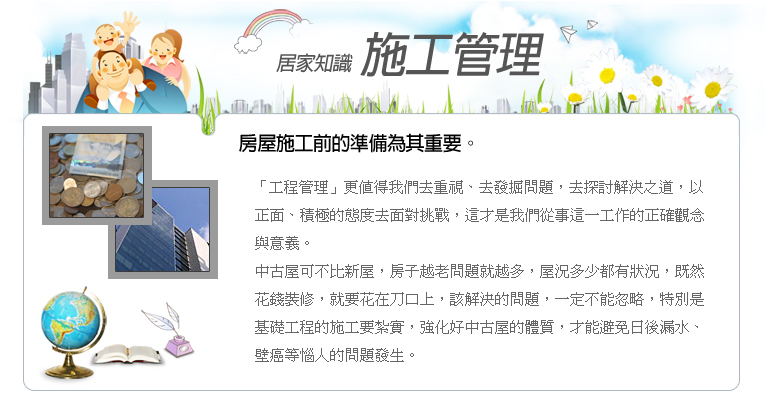 居家知識 施工管理

房屋施工前的準備為其重要。

「工程管理」更值得我們去重視、去發掘問題，去探討解決之道，以正面、積極的態度去面對挑戰，這才是我們從事這一工作的正確觀念與意義。
中古屋可不比新屋，房子越老問題就越多，屋況多少都有狀況，既然花錢裝修，就要花在刀口上，該解決的問題，一定不能忽略，特別是基礎工程的施工要紮實，強化好中古屋的體質，才能避免日後漏水、壁癌等惱人的問題發生。